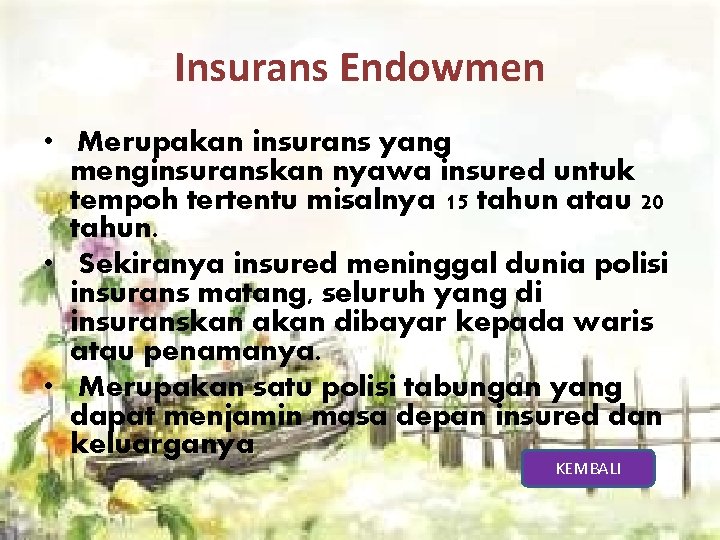 Insurans Endowmen

• Merupakan insurans yang menginsuranskan nyawa insured untuk tempoh tertentu misalnya 15 tahun atau 20 tahun.
• Sekiranya insured meninggal dunia polisi insurans matang, seluruh yang di insuranskan akan dibayar kepada waris atau penamanya.
• Merupakan satu polisi tabungan yang dapat menjamin masa depan insured dan keluarganya

KEMBALI